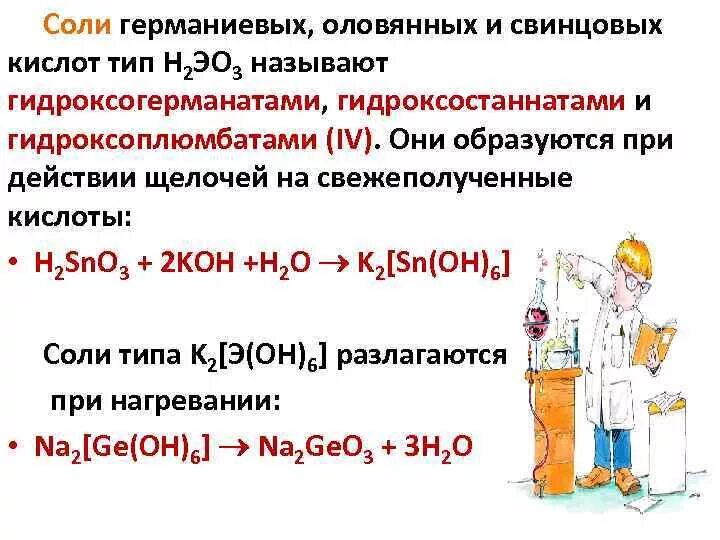 Соли германиевых, оловянных и свинцовых кислот тип $H_2ЭO_3$ называют гидроксогерманатами, гидроксостаннатами и гидроксоплюмбатами (IV). Они образуются при действии щелочей на свежеполученные кислоты:

• $H_2SnO_3 + 2KOH + H_2O \rightarrow K_2[Sn(OH)_6]$

Соли типа $K_2[Э(OH)_6]$ разлагаются при нагревании:

• $Na_2[Ge(OH)_6] \rightarrow Na_2GeO_3 + 3H_2O$